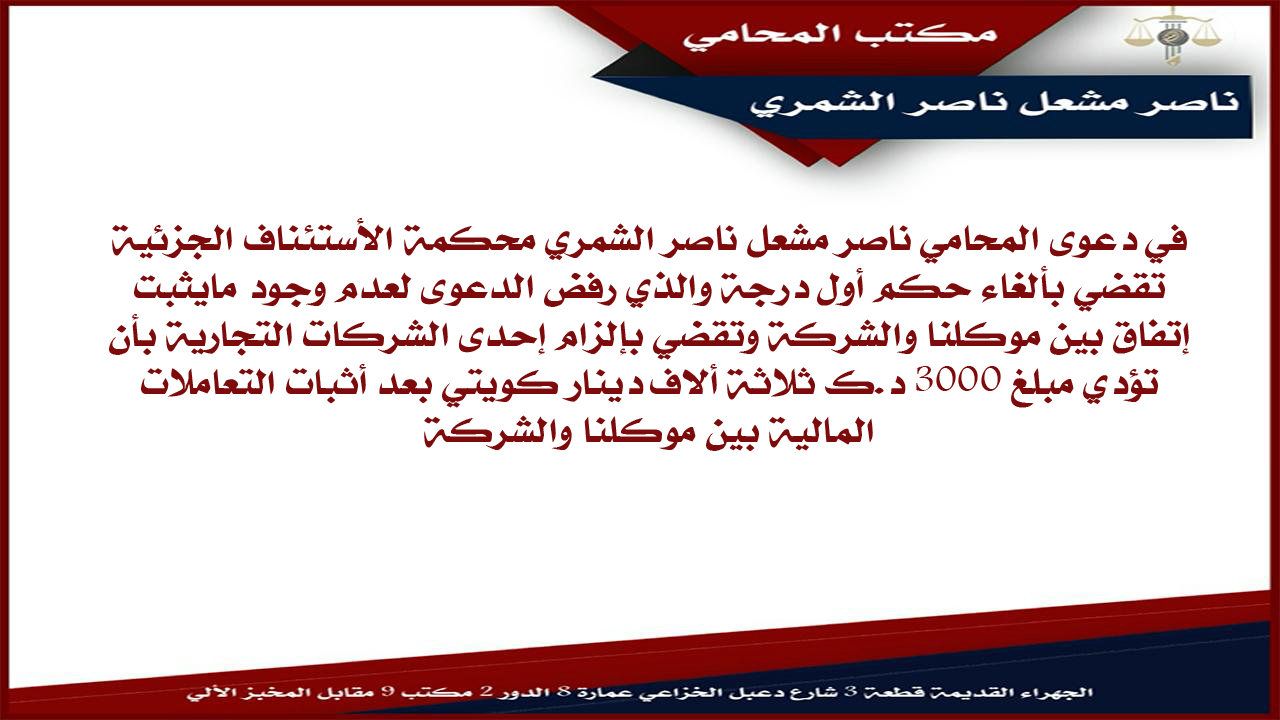 مكتب المحامي

ناصر مشعل ناصر الشمري

في دعوى المحامي ناصر مشعل ناصر الشمري محكمة الأستئناف الجزئية تقضي بألغاء حكم أول درجة والذي رفض الدعوى لعدم وجود مايثبت إتفاق بين موكلنا والشركة وتقضي بإلزام إحدى الشركات التجارية بأن تؤدي مبلغ 3000 د.ك ثلاثة ألاف دينار كويتي بعد أثبات التعاملات المالية بين موكلنا والشركة

الجهراء القديمة قطعة 3 شارع دعبل الخزاعي عمارة 8 الدور 2 مكتب 9 مقابل المخبز الألي